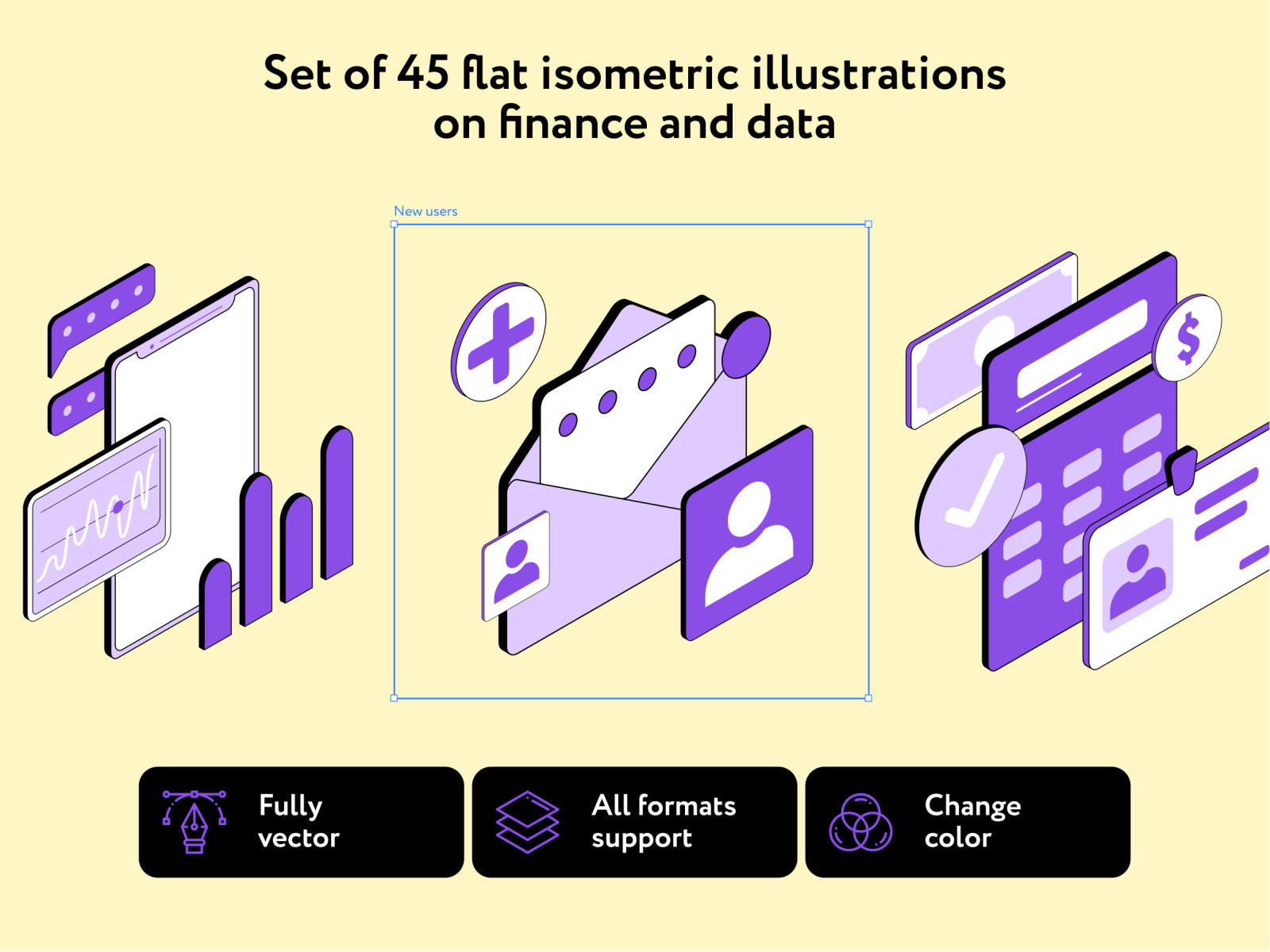 Set of 45 flat isometric illustrations on finance and data

New users

$

Fully vector

All formats support

Change color